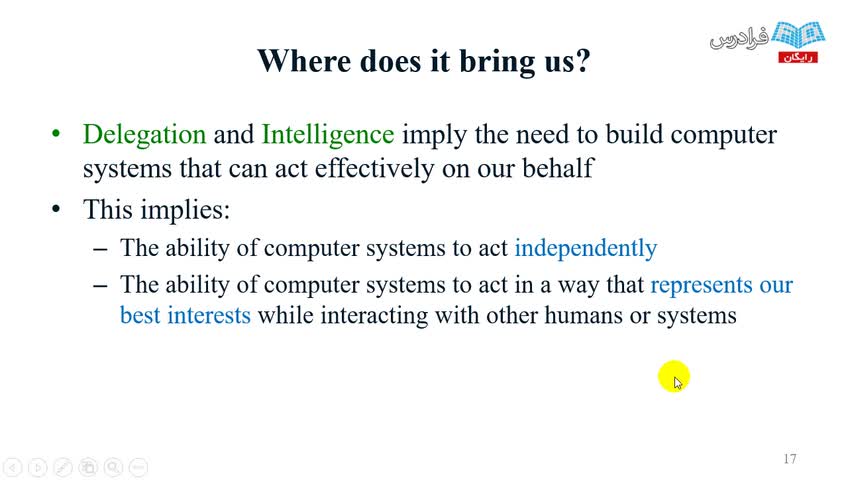 فرادرس
رایگان

Where does it bring us?

• Delegation and Intelligence imply the need to build computer systems that can act effectively on our behalf
• This implies:
– The ability of computer systems to act independently
– The ability of computer systems to act in a way that represents our best interests while interacting with other humans or systems

17